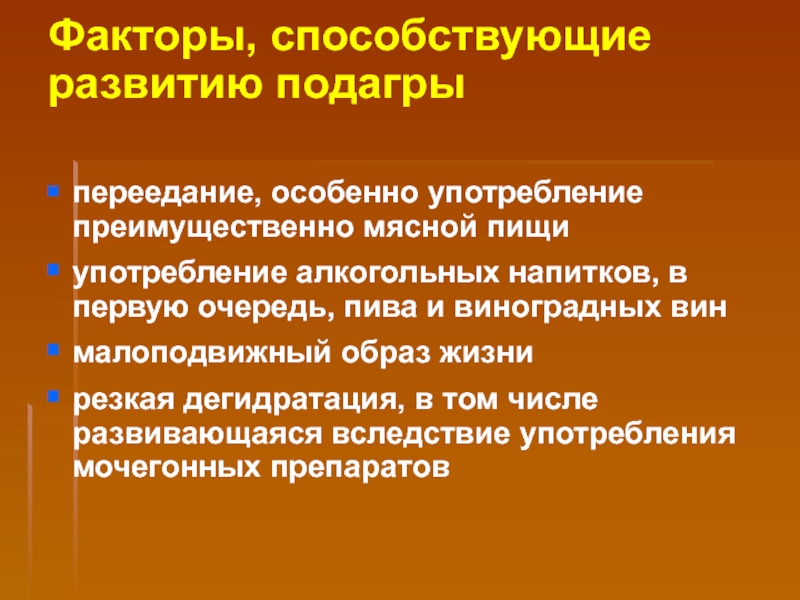 Факторы, способствующие развитию подагры

- переедание, особенно употребление преимущественно мясной пищи
- употребление алкогольных напитков, в первую очередь, пива и виноградных вин
- малоподвижный образ жизни
- резкая дегидратация, в том числе развивающаяся вследствие употребления мочегонных препаратов